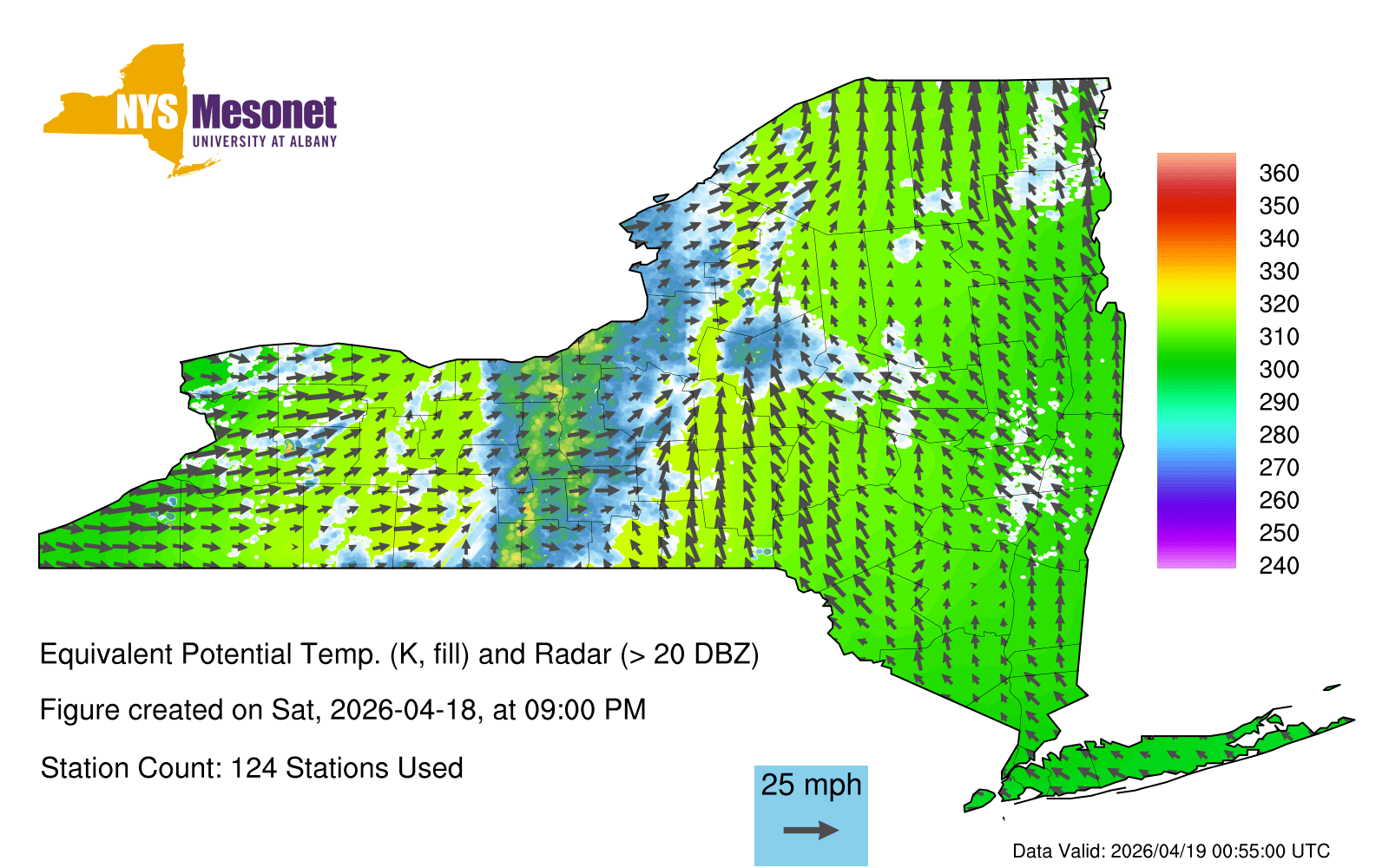 NYS Mesonet
UNIVERSITY AT ALBANY

360
350
340
330
320
310
300
290
280
270
260
250
240

Equivalent Potential Temp. (K, fill) and Radar (> 20 DBZ)

Figure created on Sat, 2026-04-18, at 09:00 PM

Station Count: 124 Stations Used

25 mph

Data Valid: 2026/04/19 00:55:00 UTC